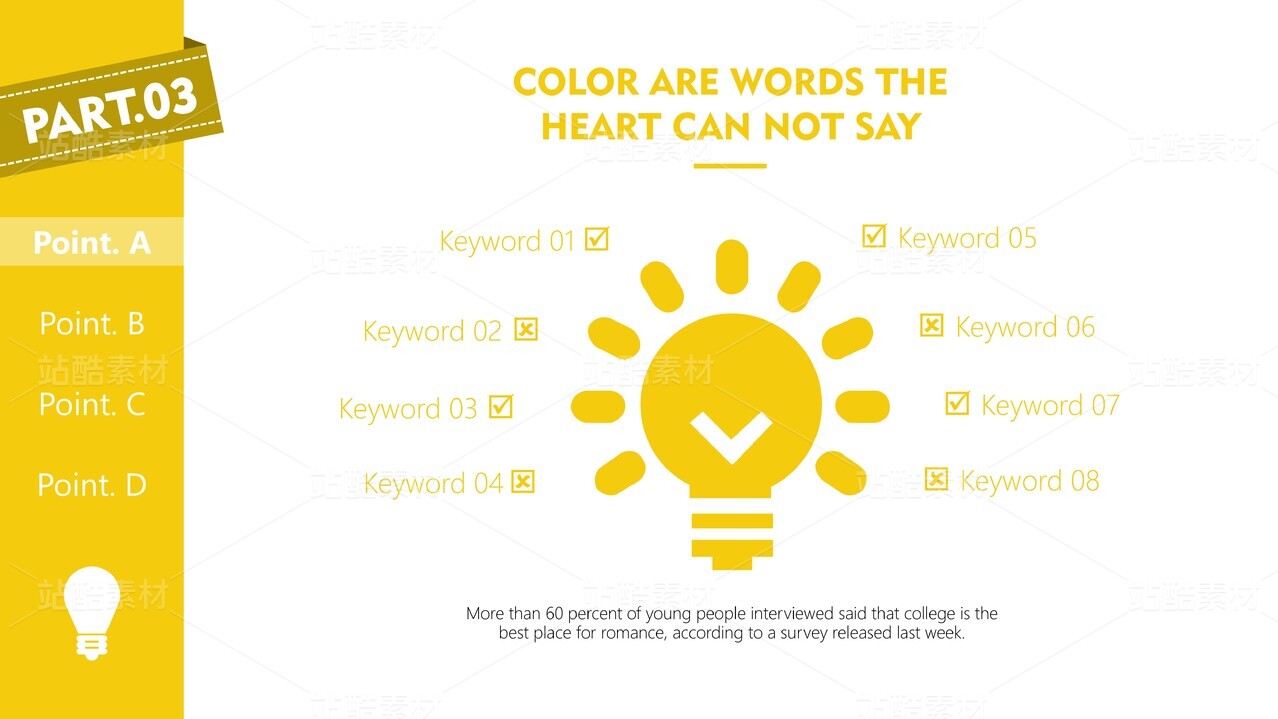 PART.03

Point. A

Point. B

Point. C

Point. D

COLOR ARE WORDS THE HEART CAN NOT SAY

Keyword 01 ☑

Keyword 02 ☒

Keyword 03 ☑

Keyword 04 ☒

☑ Keyword 05

☒ Keyword 06

☑ Keyword 07

☒ Keyword 08

More than 60 percent of young people interviewed said that college is the best place for romance, according to a survey released last week.

站酷素材